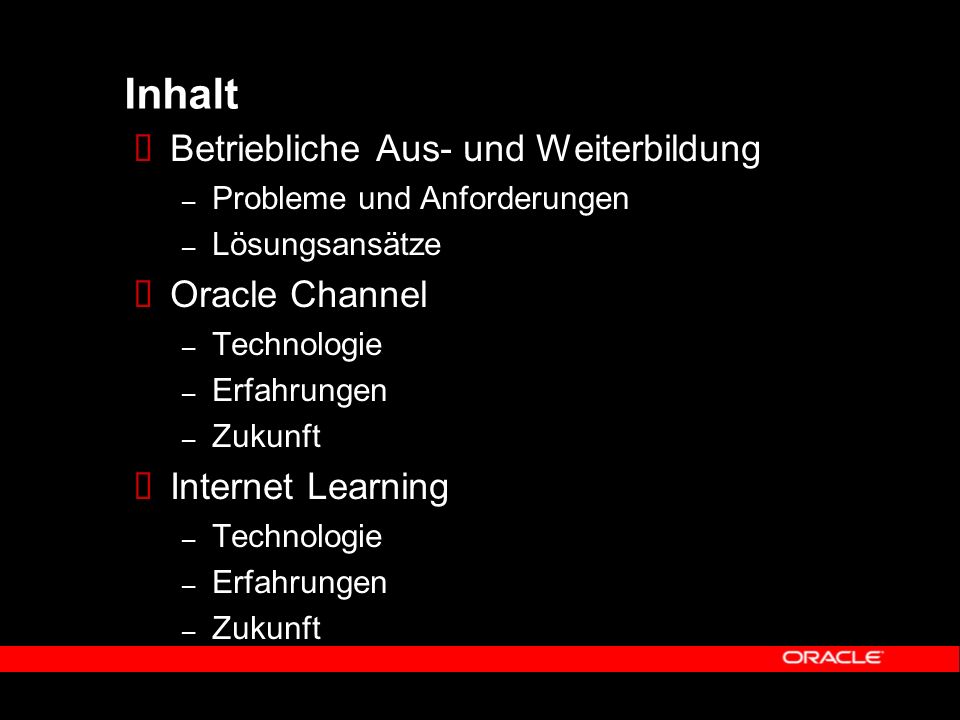 Inhalt

 Betriebliche Aus- und Weiterbildung
– Probleme und Anforderungen
– Lösungsansätze

 Oracle Channel
– Technologie
– Erfahrungen
– Zukunft

 Internet Learning
– Technologie
– Erfahrungen
– Zukunft

ORACLE